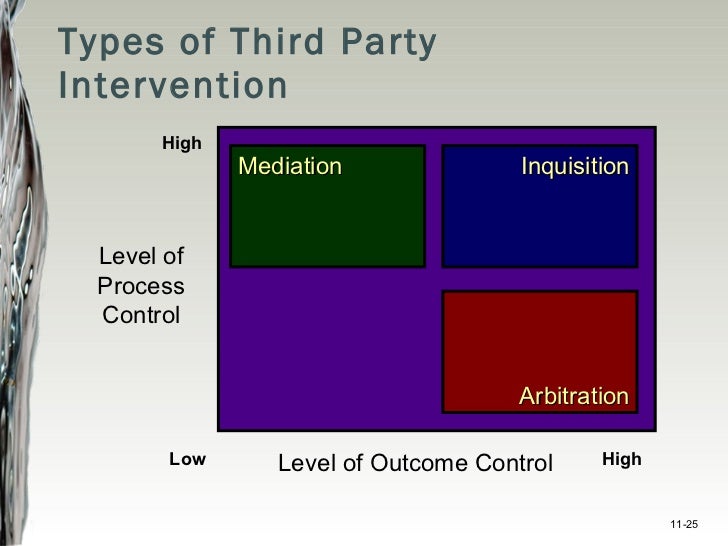 Types of Third Party Intervention

High

Mediation

Inquisition

Level of Process Control

Arbitration

Low

Level of Outcome Control

High

11-25